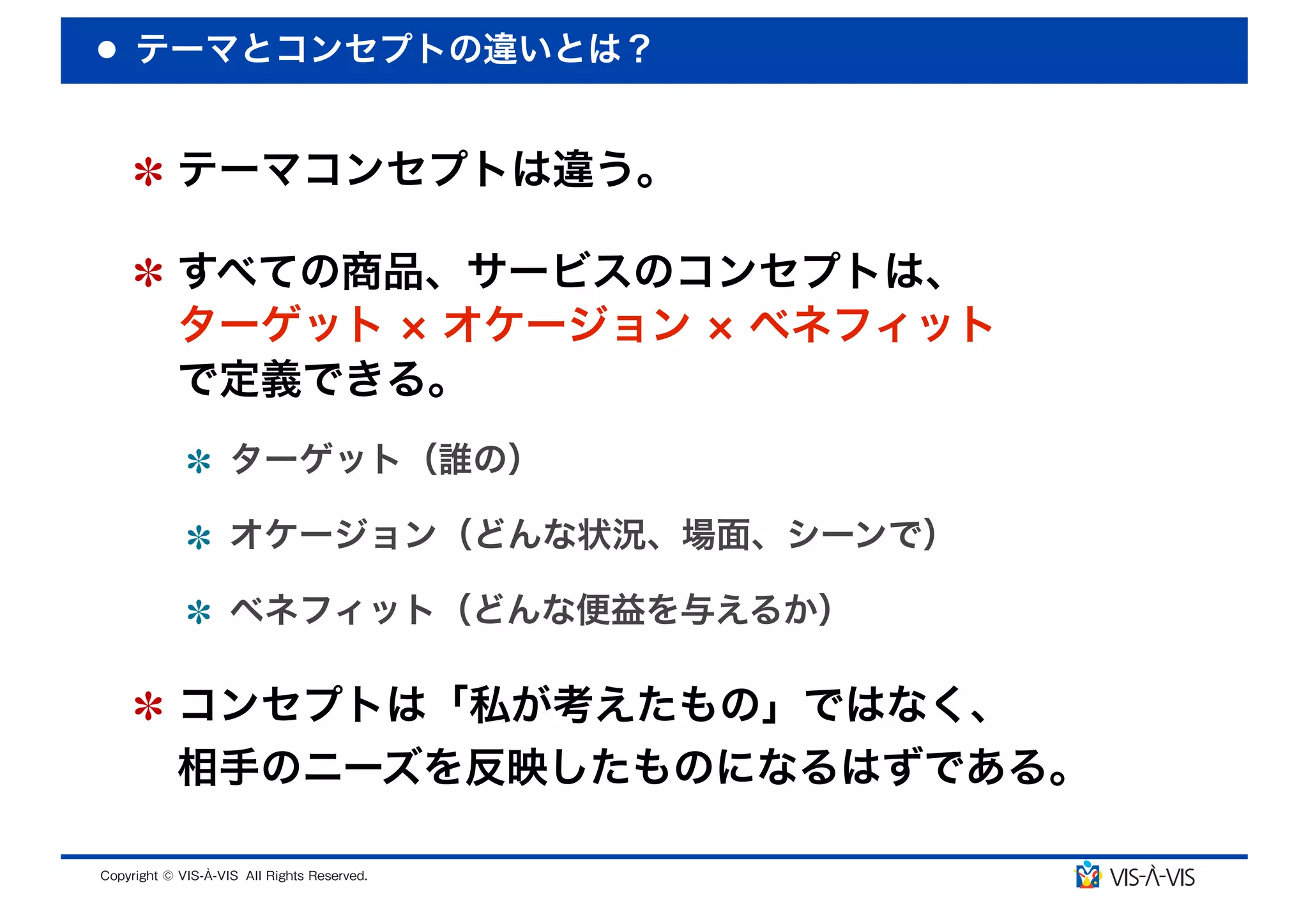 ● テーマとコンセプトの違いとは？

＊ テーマコンセプトは違う。

＊ すべての商品、サービスのコンセプトは、
ターゲット × オケージョン × ベネフィット
で定義できる。

＊ ターゲット（誰の）

＊ オケージョン（どんな状況、場面、シーンで）

＊ ベネフィット（どんな便益を与えるか）

＊ コンセプトは「私が考えたもの」ではなく、
相手のニーズを反映したものになるはずである。

Copyright © VIS-À-VIS All Rights Reserved.

VIS-À-VIS